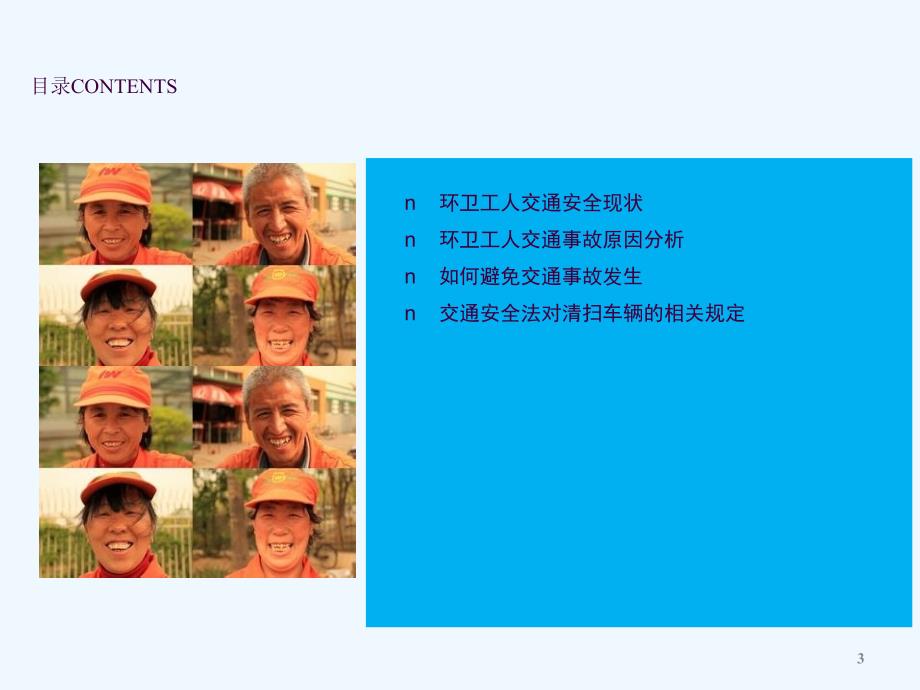 目录CONTENTS

n 环卫工人交通安全现状
n 环卫工人交通事故原因分析
n 如何避免交通事故发生
n 交通安全法对清扫车辆的相关规定

3